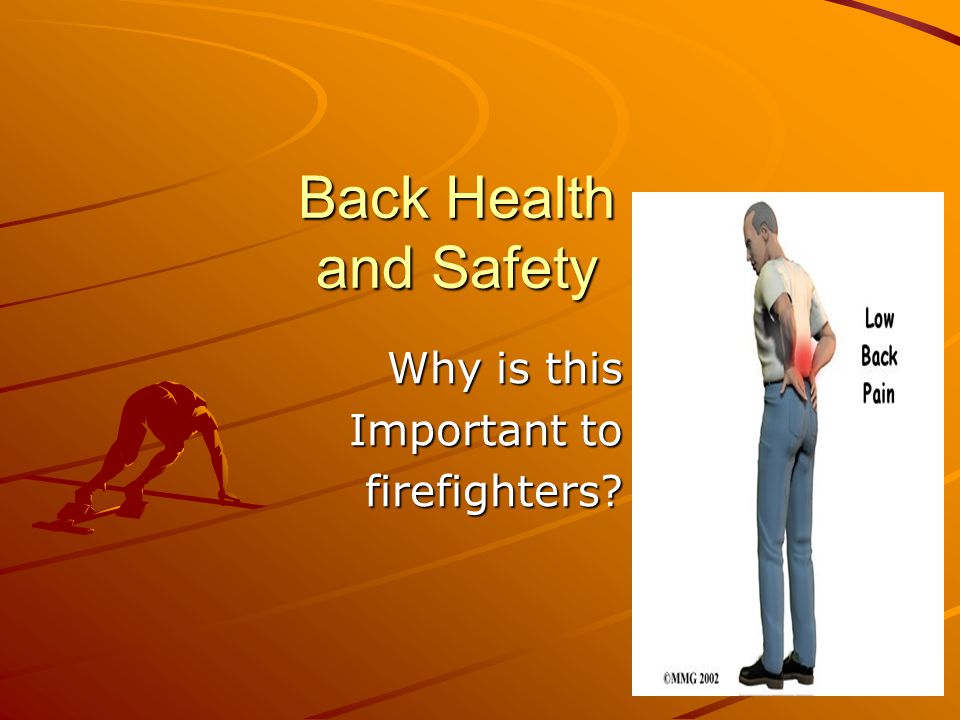 Back Health and Safety

Why is this Important to firefighters?

Low Back Pain

©MMG 2002